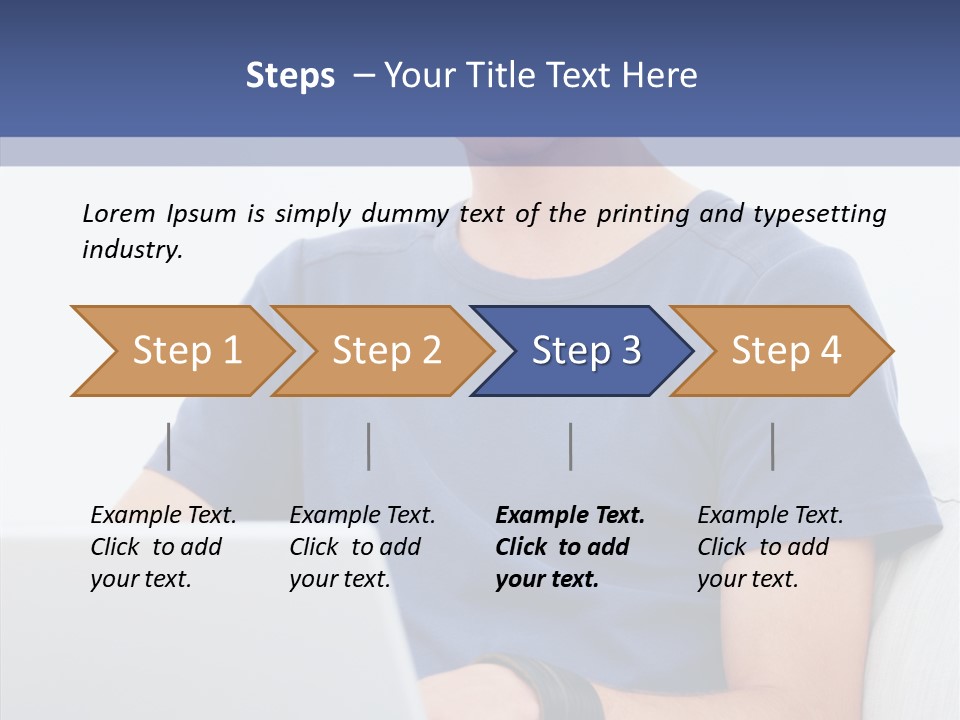 Steps – Your Title Text Here

Lorem Ipsum is simply dummy text of the printing and typesetting industry.

Step 1

Step 2

Step 3

Step 4

Example Text. Click to add your text.

Example Text. Click to add your text.

Example Text. Click to add your text.

Example Text. Click to add your text.